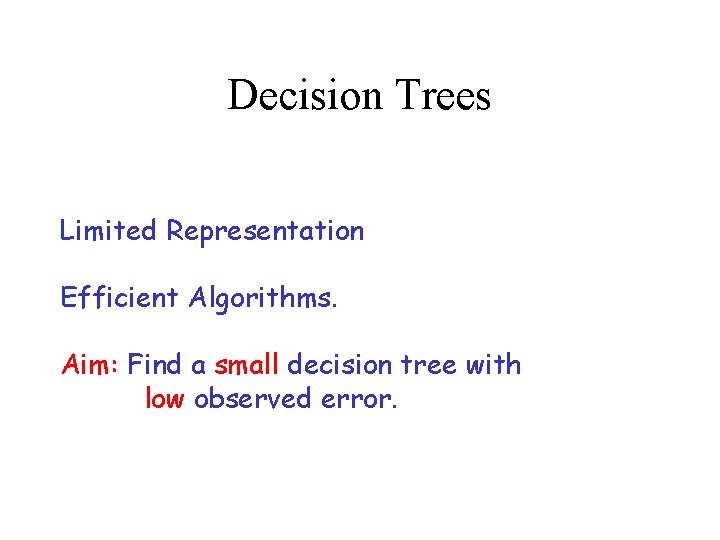 Decision Trees

Limited Representation

Efficient Algorithms.

Aim: Find a small decision tree with low observed error.